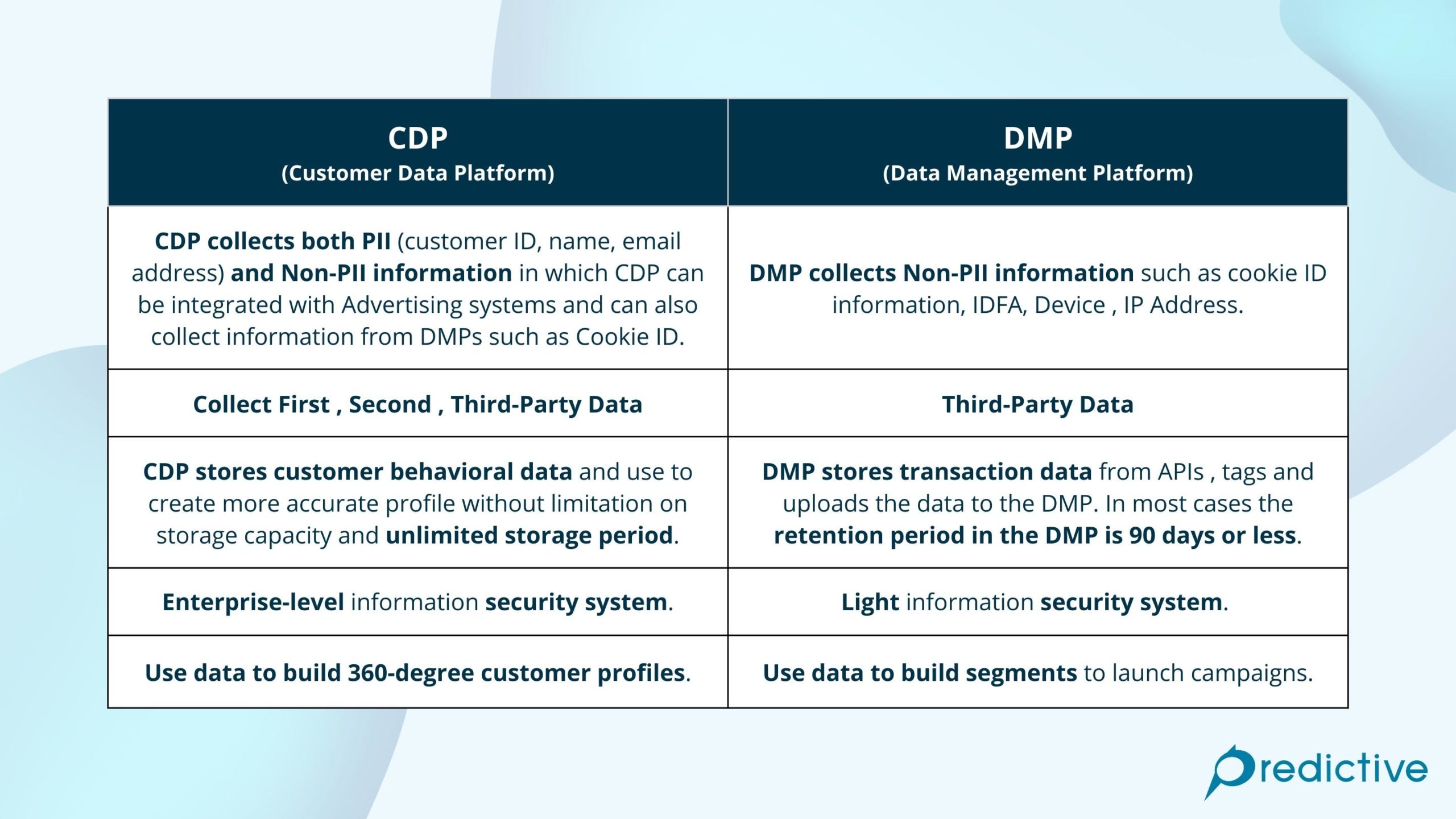 | CDP (Customer Data Platform) | DMP (Data Management Platform) |
|---|---|
| CDP collects both PII (customer ID, name, email address) and Non-PII information in which CDP can be integrated with Advertising systems and can also collect information from DMPs such as Cookie ID. | DMP collects Non-PII information such as cookie ID information, IDFA, Device , IP Address. |
| Collect First , Second , Third-Party Data | Third-Party Data |
| CDP stores customer behavioral data and use to create more accurate profile without limitation on storage capacity and unlimited storage period. | DMP stores transaction data from APIs , tags and uploads the data to the DMP. In most cases the retention period in the DMP is 90 days or less. |
| Enterprise-level information security system. | Light information security system. |
| Use data to build 360-degree customer profiles. | Use data to build segments to launch campaigns. |

Predictive